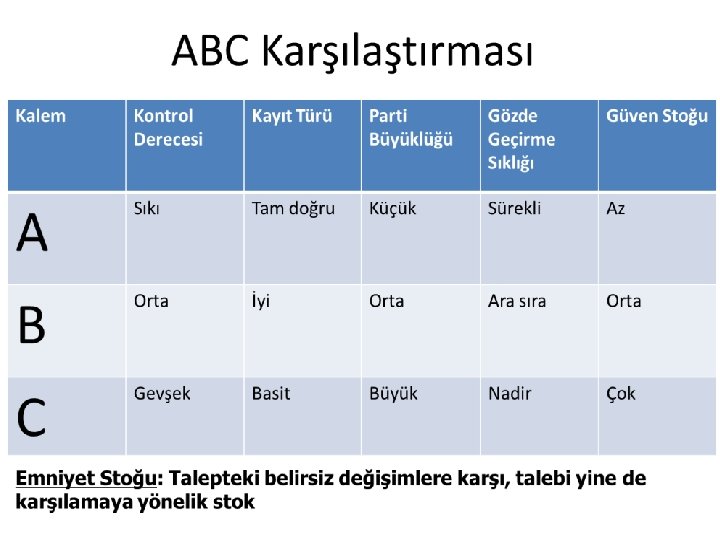 ABC Karşılaştırması

| Kalem | Kontrol Derecesi | Kayıt Türü | Parti Büyüklüğü | Gözde Geçirme Sıklığı | Güven Stoğu |
|---|---|---|---|---|---|
| A | Sıkı | Tam doğru | Küçük | Sürekli | Az |
| B | Orta | İyi | Orta | Ara sıra | Orta |
| C | Gevşek | Basit | Büyük | Nadir | Çok |

Emniyet Stoğu: Talepteki belirsiz değişimlere karşı, talebi yine de karşılamaya yönelik stok